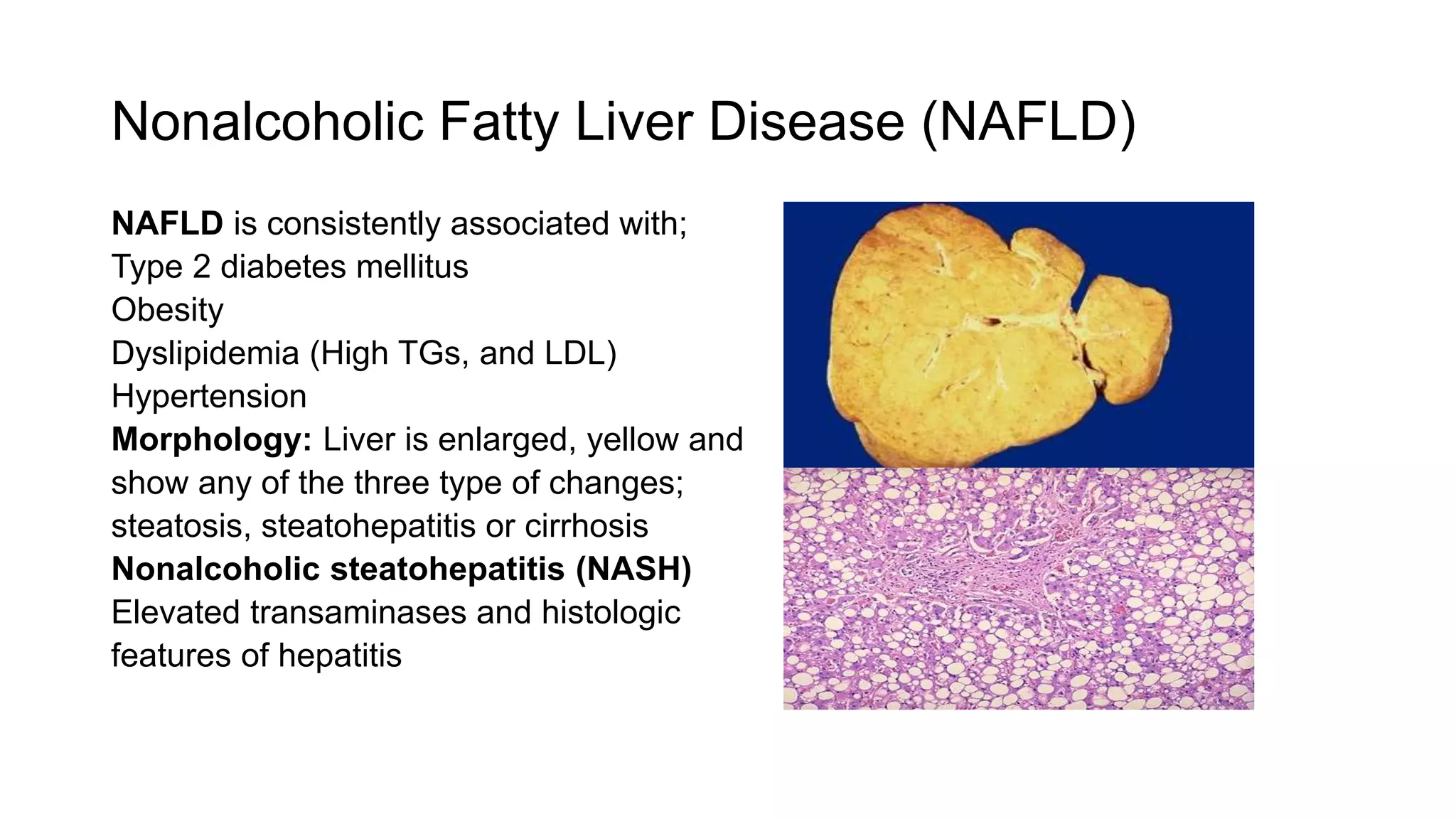 Nonalcoholic Fatty Liver Disease (NAFLD)

NAFLD is consistently associated with;
Type 2 diabetes mellitus
Obesity
Dyslipidemia (High TGs, and LDL)
Hypertension
Morphology: Liver is enlarged, yellow and show any of the three type of changes; steatosis, steatohepatitis or cirrhosis
Nonalcoholic steatohepatitis (NASH)
Elevated transaminases and histologic features of hepatitis